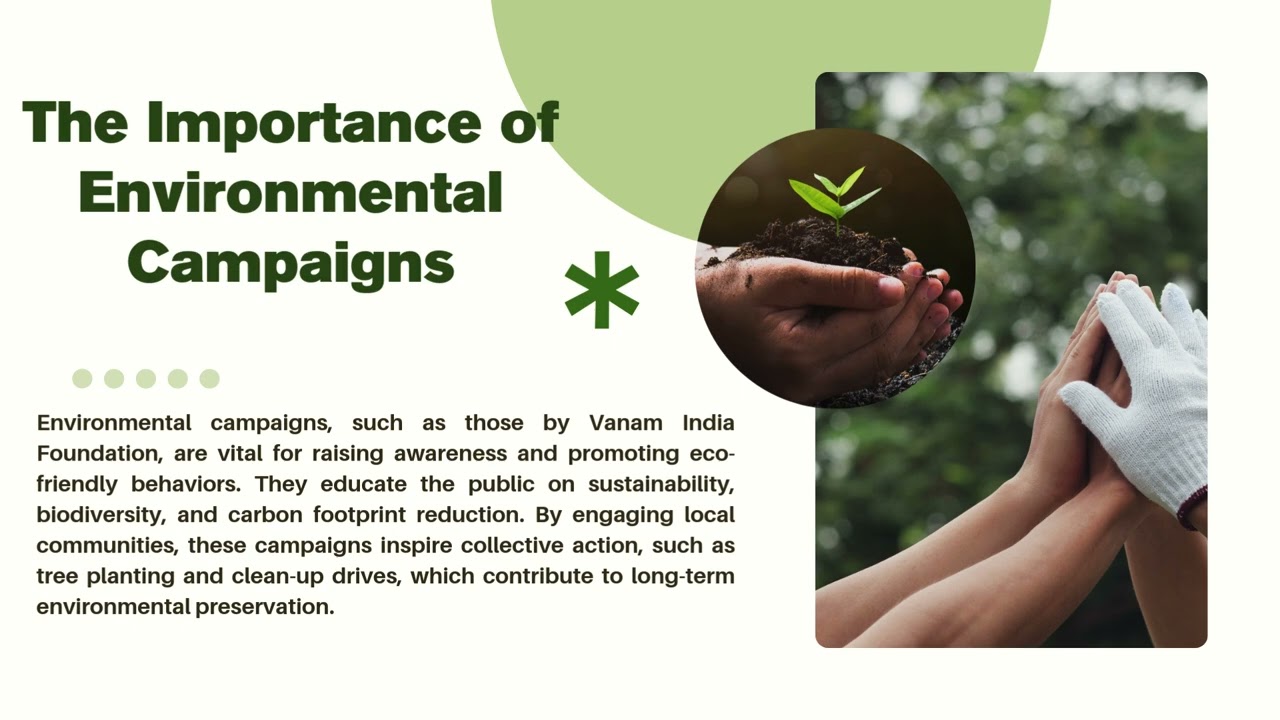 The Importance of Environmental Campaigns

Environmental campaigns, such as those by Vanam India Foundation, are vital for raising awareness and promoting eco-friendly behaviors. They educate the public on sustainability, biodiversity, and carbon footprint reduction. By engaging local communities, these campaigns inspire collective action, such as tree planting and clean-up drives, which contribute to long-term environmental preservation.